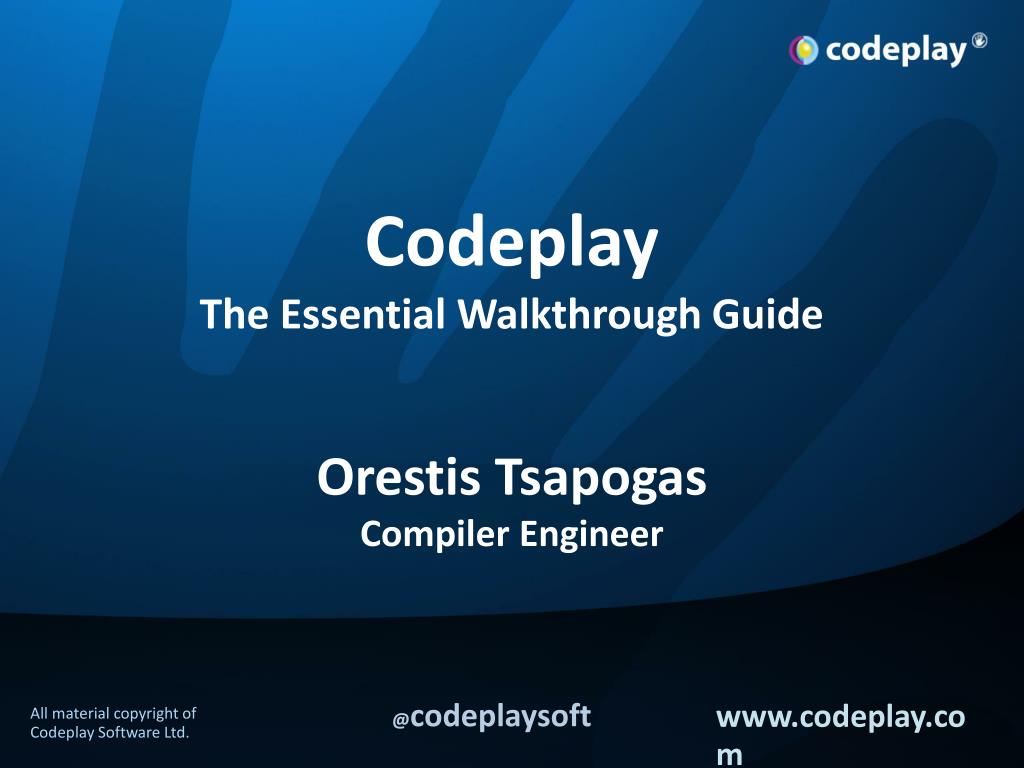 codeplay

Codeplay
The Essential Walkthrough Guide

Orestis Tsapogas
Compiler Engineer

All material copyright of Codeplay Software Ltd.

@codeplaysoft

www.codeplay.com